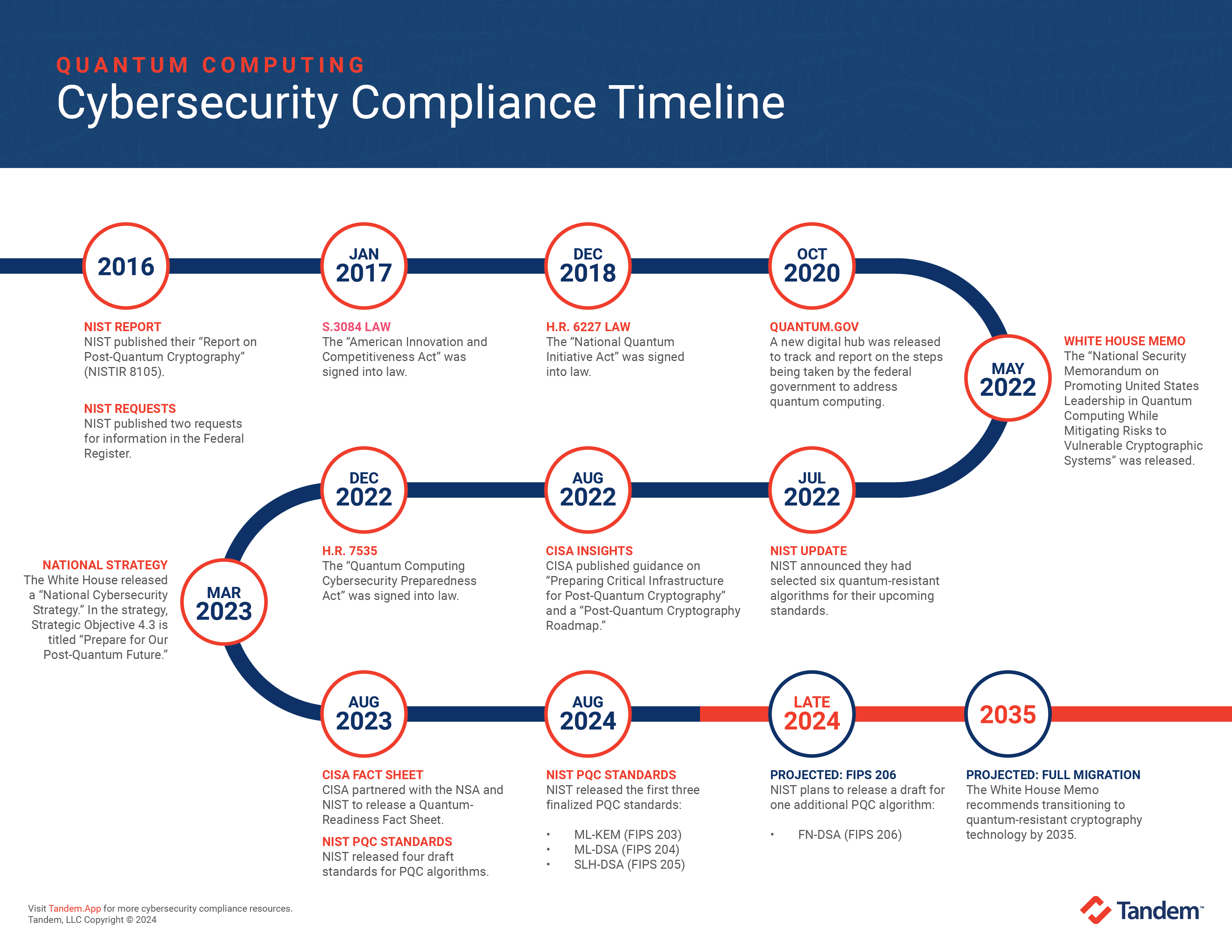 QUANTUM COMPUTING
Cybersecurity Compliance Timeline

2016

NIST REPORT
NIST published their “Report on Post-Quantum Cryptography” (NISTIR 8105).

NIST REQUESTS
NIST published two requests for information in the Federal Register.

JAN 2017

S.3084 LAW
The “American Innovation and Competitiveness Act” was signed into law.

DEC 2018

H.R. 6227 LAW
The “National Quantum Initiative Act” was signed into law.

OCT 2020

QUANTUM.GOV
A new digital hub was released to track and report on the steps being taken by the federal government to address quantum computing.

MAY 2022

WHITE HOUSE MEMO
The “National Security Memorandum on Promoting United States Leadership in Quantum Computing While Mitigating Risks to Vulnerable Cryptographic Systems” was released.

JUL 2022

NIST UPDATE
NIST announced they had selected six quantum-resistant algorithms for their upcoming standards.

AUG 2022

CISA INSIGHTS
CISA published guidance on “Preparing Critical Infrastructure for Post-Quantum Cryptography” and a “Post-Quantum Cryptography Roadmap.”

DEC 2022

H.R. 7535
The “Quantum Computing Cybersecurity Preparedness Act” was signed into law.

MAR 2023

NATIONAL STRATEGY
The White House released a “National Cybersecurity Strategy.” In the strategy, Strategic Objective 4.3 is titled “Prepare for Our Post-Quantum Future.”

AUG 2023

CISA FACT SHEET
CISA partnered with the NSA and NIST to release a Quantum-Readiness Fact Sheet.

NIST PQC STANDARDS
NIST released four draft standards for PQC algorithms.

AUG 2024

NIST PQC STANDARDS
NIST released the first three finalized PQC standards:

• ML-KEM (FIPS 203)
• ML-DSA (FIPS 204)
• SLH-DSA (FIPS 205)

LATE 2024

PROJECTED: FIPS 206
NIST plans to release a draft for one additional PQC algorithm:

• FN-DSA (FIPS 206)

2035

PROJECTED: FULL MIGRATION
The White House Memo recommends transitioning to quantum-resistant cryptography technology by 2035.

Visit Tandem.App for more cybersecurity compliance resources.
Tandem, LLC Copyright © 2024

Tandem™